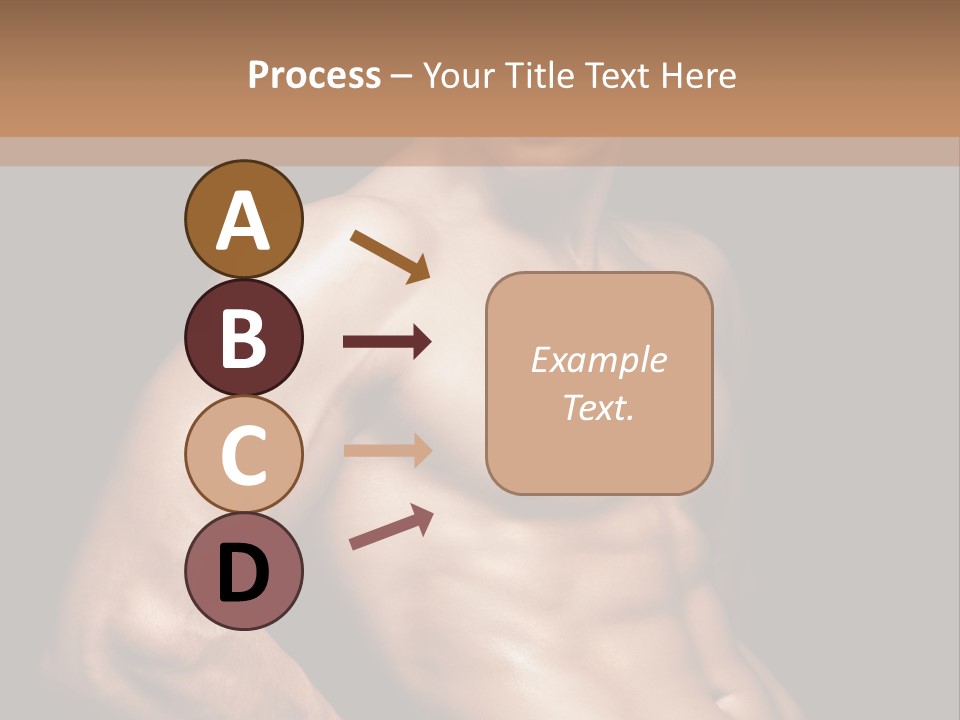 Process – Your Title Text Here

A

B

C

D

Example Text.